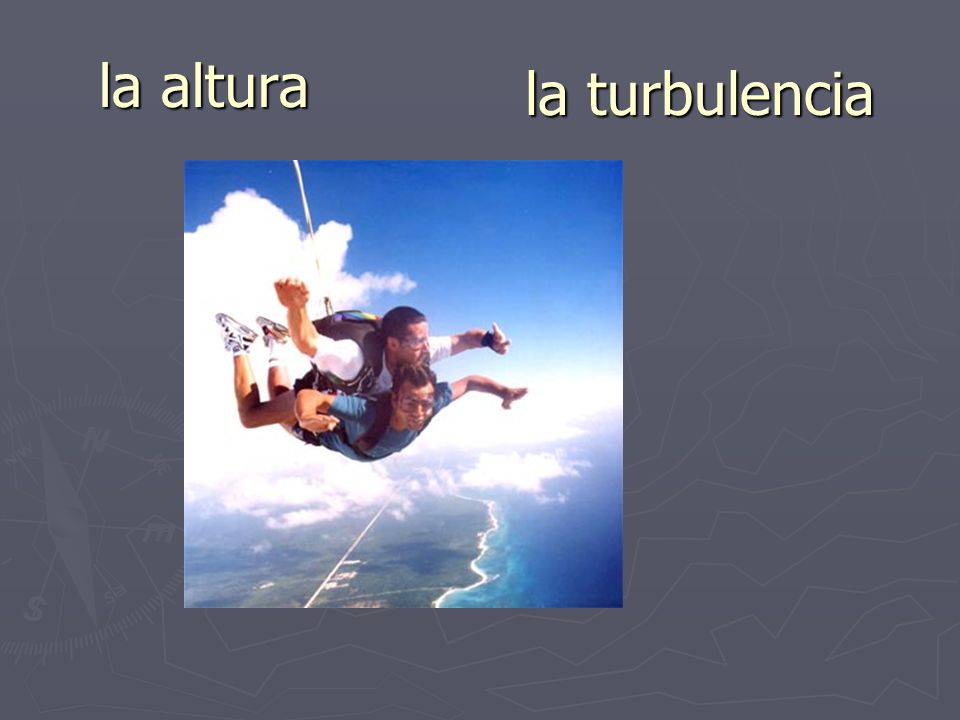 la altura

la turbulencia